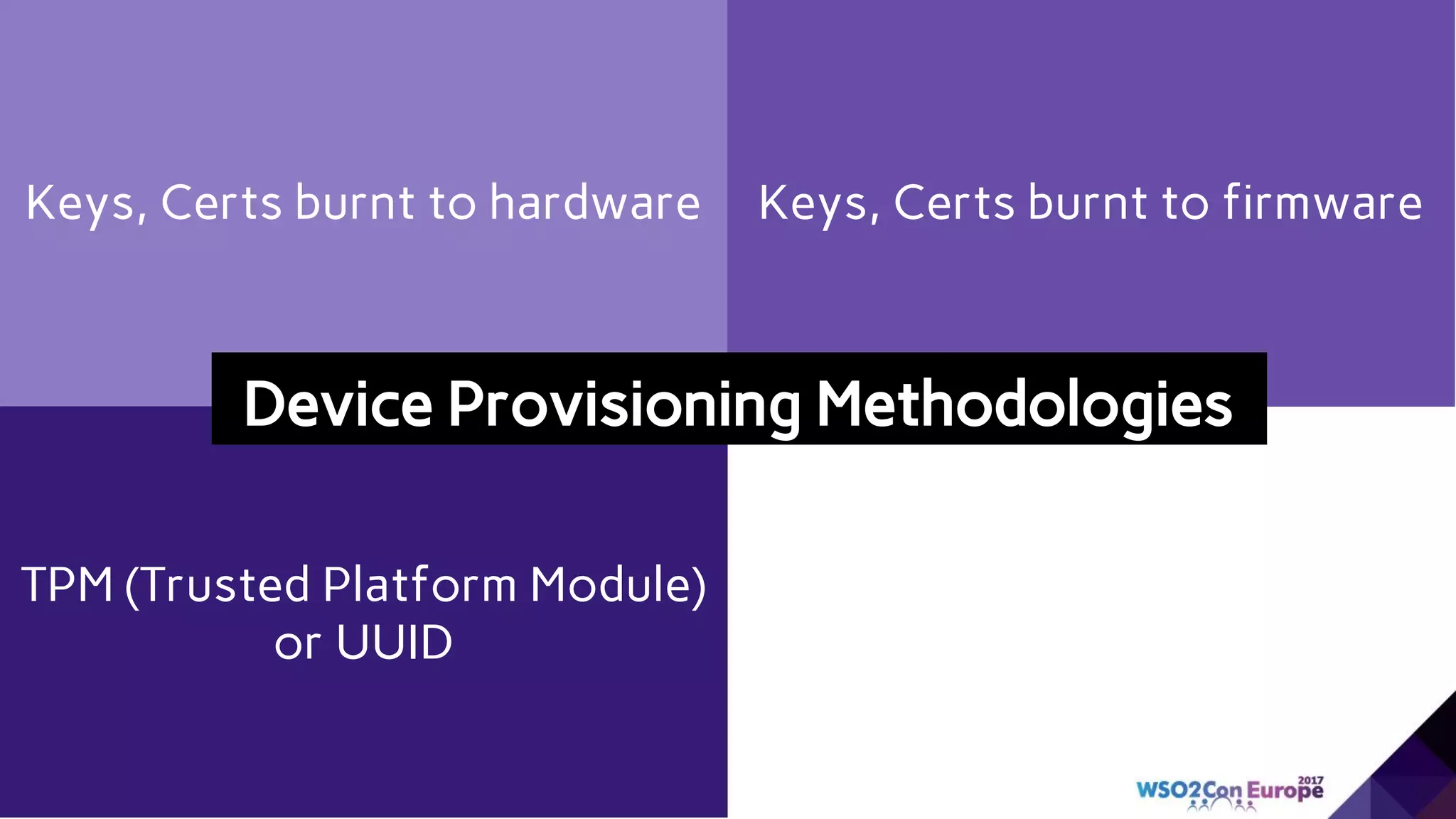 Keys, Certs burnt to hardware

Keys, Certs burnt to firmware

Device Provisioning Methodologies

TPM (Trusted Platform Module) or UUID

WSO2Con Europe 2017